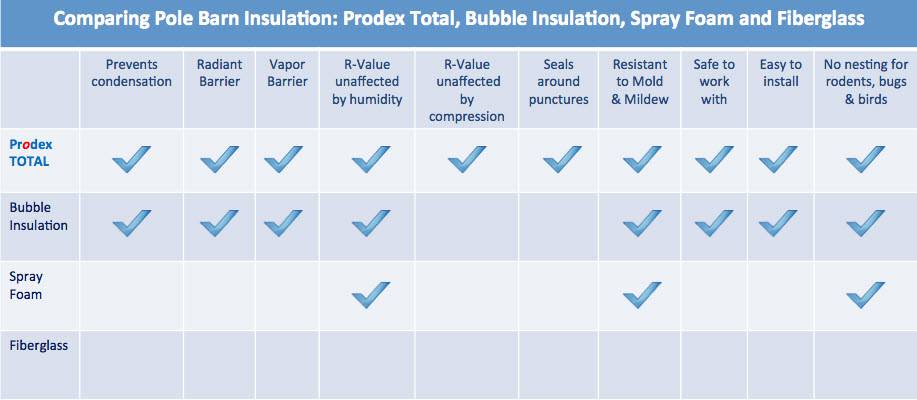 Comparing Pole Barn Insulation: Prodex Total, Bubble Insulation, Spray Foam and Fiberglass

| | Prevents condensation | Radiant Barrier | Vapor Barrier | R-Value unaffected by humidity | R-Value unaffected by compression | Seals around punctures | Resistant to Mold & Mildew | Safe to work with | Easy to install | No nesting for rodents, bugs & birds |
|---|---|---|---|---|---|---|---|---|---|---|
| Prodex TOTAL | ✓ | ✓ | ✓ | ✓ | ✓ | ✓ | ✓ | ✓ | ✓ | ✓ |
| Bubble Insulation | ✓ | ✓ | ✓ | ✓ | | | ✓ | ✓ | ✓ | ✓ |
| Spray Foam | | | | ✓ | | | ✓ | | | ✓ |
| Fiberglass | | | | | | | | | | |